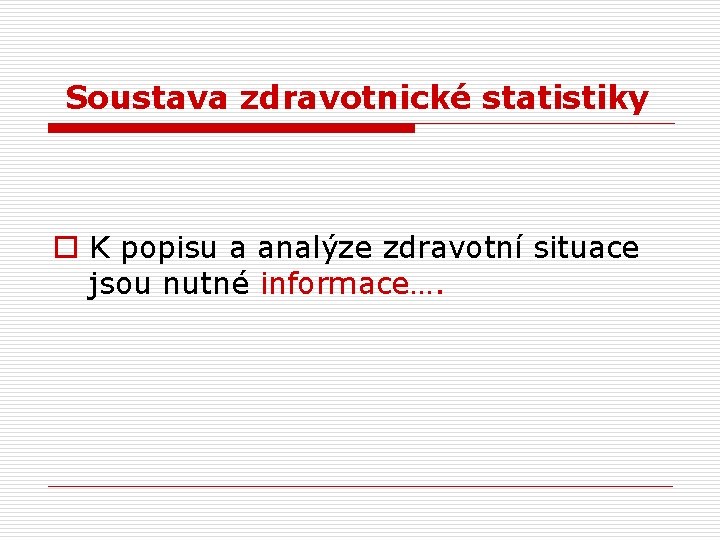 Soustava zdravotnické statistiky

K popisu a analýze zdravotní situace jsou nutné informace….